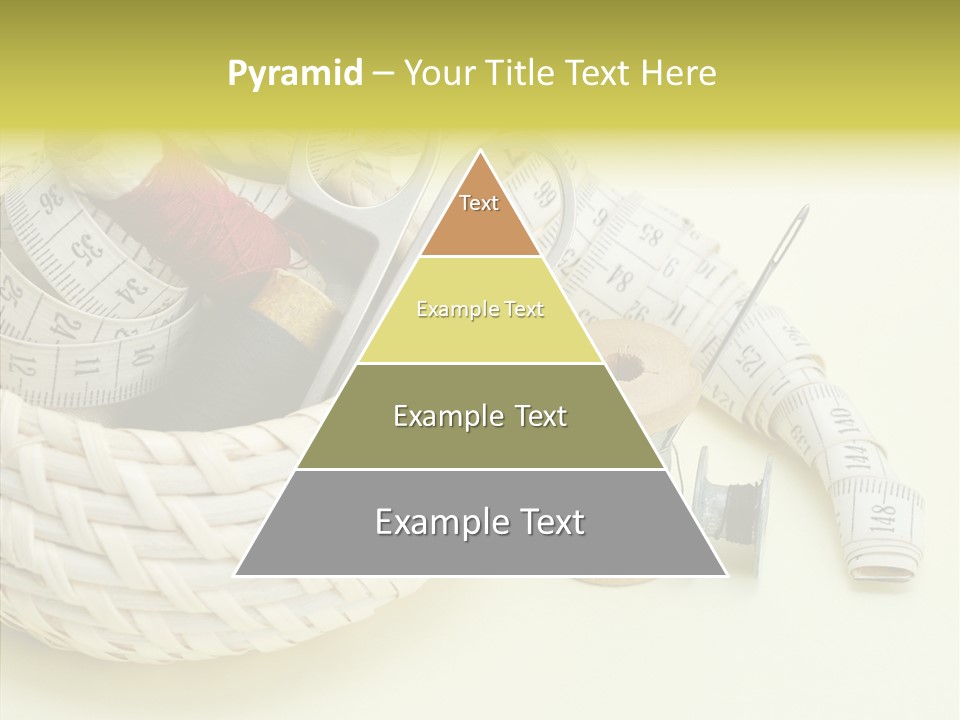 Pyramid – Your Title Text Here

Text

Example Text

Example Text

Example Text